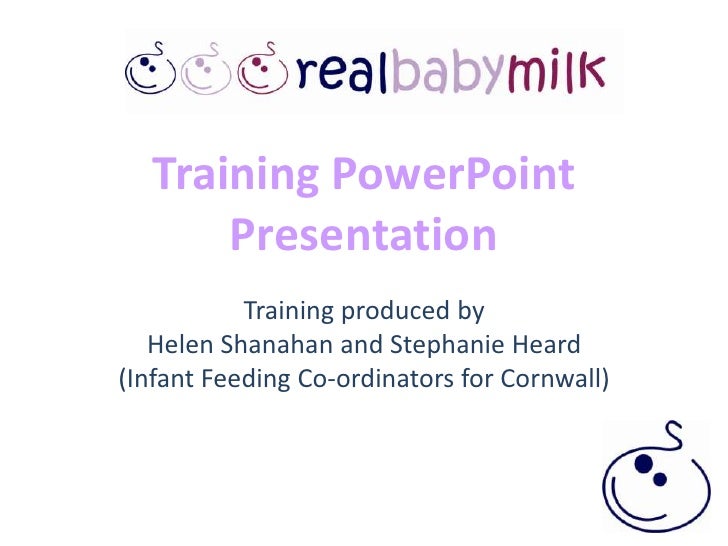 realbabymilk

Training PowerPoint Presentation

Training produced by
Helen Shanahan and Stephanie Heard
(Infant Feeding Co-ordinators for Cornwall)